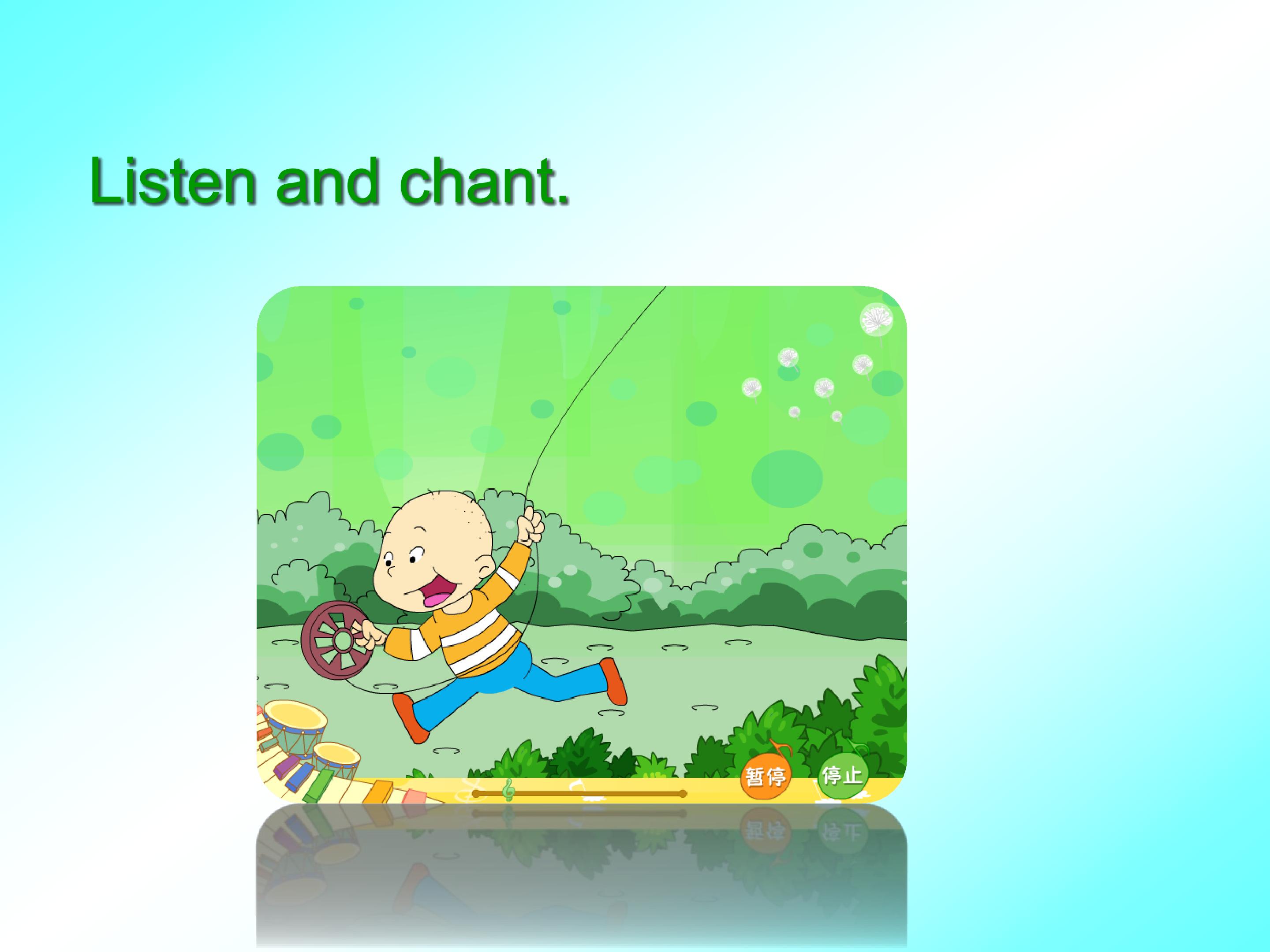 Listen and chant.

暂停 停止